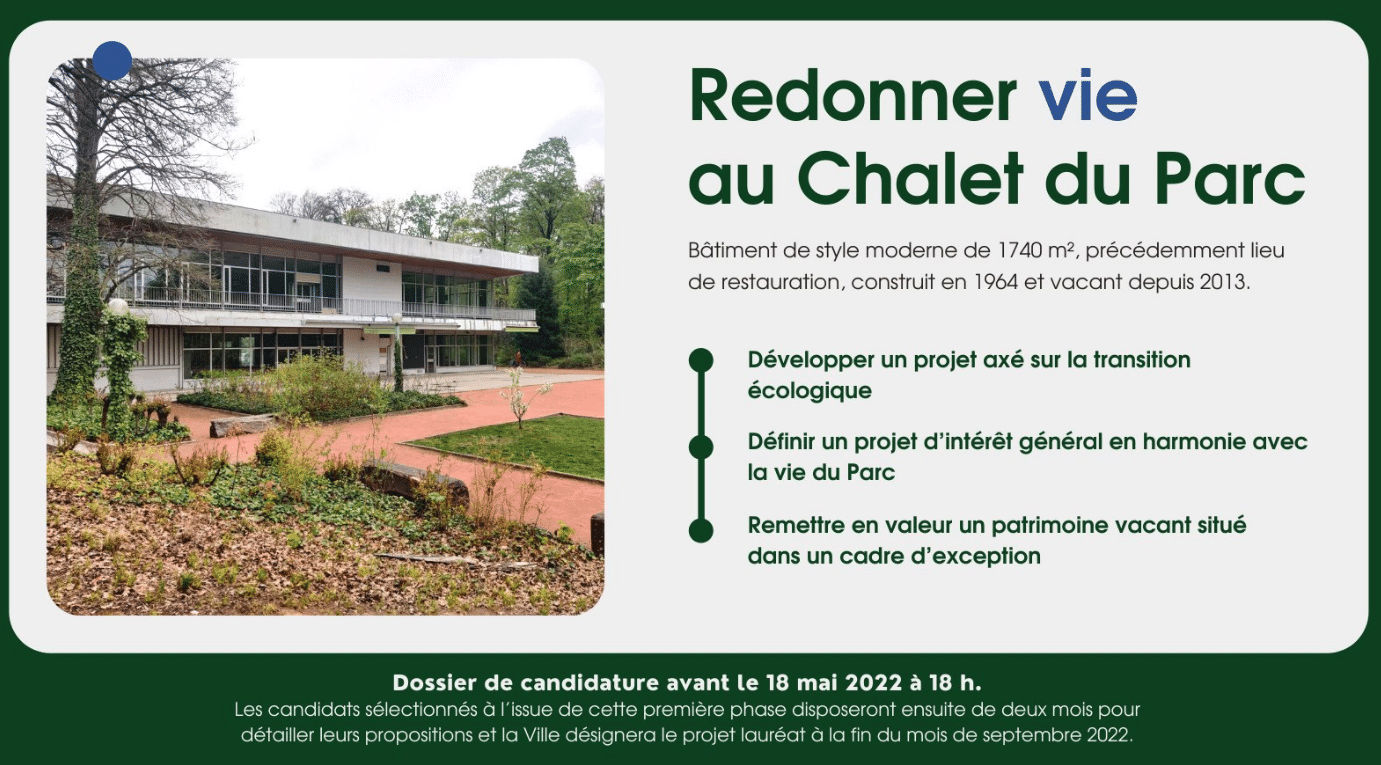 Redonner vie au Chalet du Parc

Bâtiment de style moderne de 1740 m², précédemment lieu de restauration, construit en 1964 et vacant depuis 2013.

Développer un projet axé sur la transition écologique

Définir un projet d'intérêt général en harmonie avec la vie du Parc

Remettre en valeur un patrimoine vacant situé dans un cadre d'exception

Dossier de candidature avant le 18 mai 2022 à 18 h.
Les candidats sélectionnés à l'issue de cette première phase disposeront ensuite de deux mois pour détailler leurs propositions et la Ville désignera le projet lauréat à la fin du mois de septembre 2022.